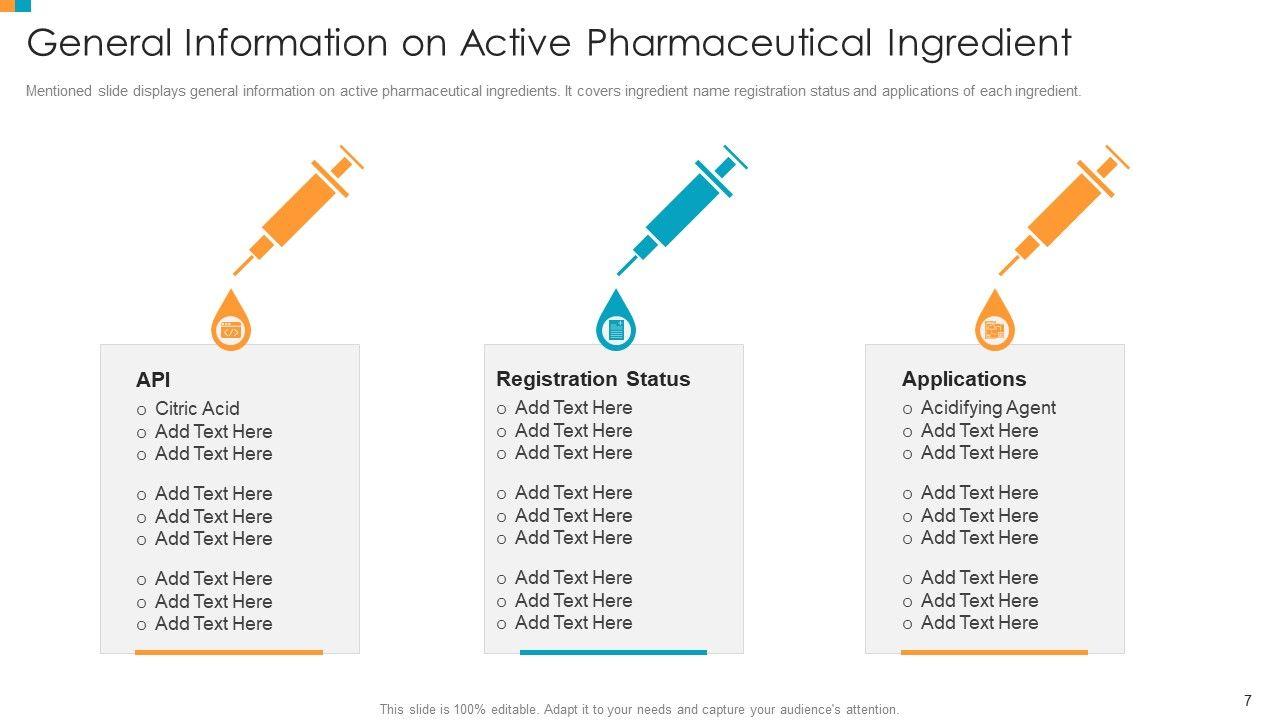 General Information on Active Pharmaceutical Ingredient

Mentioned slide displays general information on active pharmaceutical ingredients. It covers ingredient name registration status and applications of each ingredient.

API
o Citric Acid
o Add Text Here
o Add Text Here

o Add Text Here
o Add Text Here
o Add Text Here

o Add Text Here
o Add Text Here
o Add Text Here

Registration Status
o Add Text Here
o Add Text Here
o Add Text Here

o Add Text Here
o Add Text Here
o Add Text Here

o Add Text Here
o Add Text Here
o Add Text Here

Applications
o Acidifying Agent
o Add Text Here
o Add Text Here

o Add Text Here
o Add Text Here
o Add Text Here

o Add Text Here
o Add Text Here
o Add Text Here

This slide is 100% editable. Adapt it to your needs and capture your audience's attention.

7